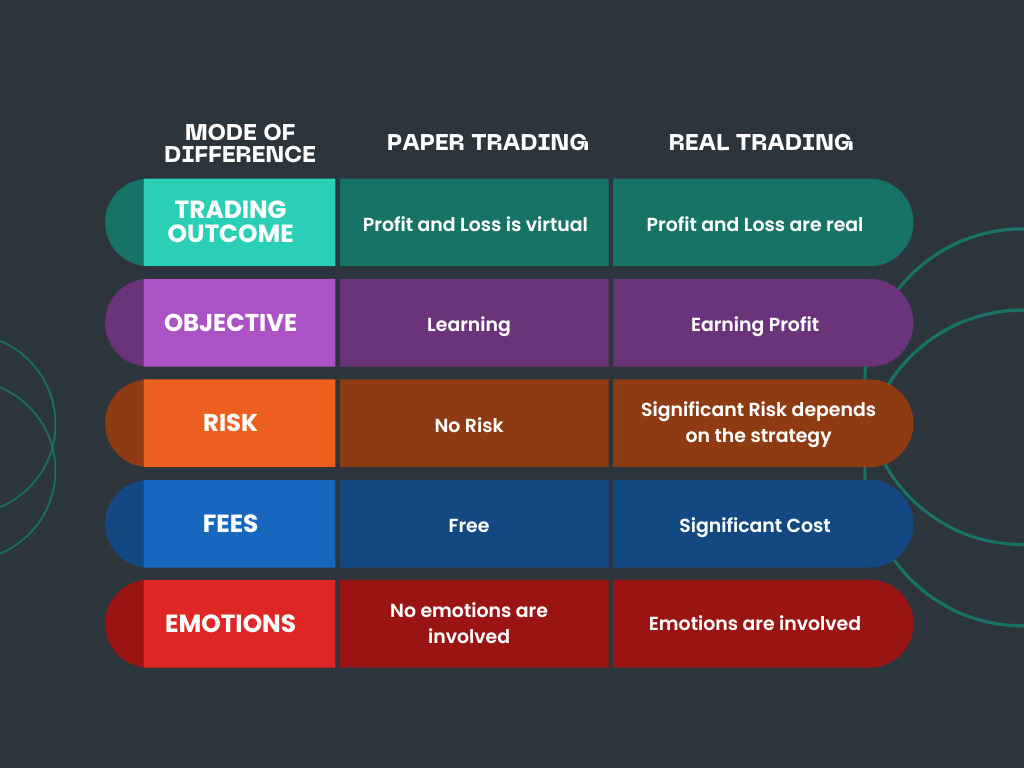 | MODE OF DIFFERENCE | PAPER TRADING | REAL TRADING |
|---|---|---|
| TRADING OUTCOME | Profit and Loss is virtual | Profit and Loss are real |
| OBJECTIVE | Learning | Earning Profit |
| RISK | No Risk | Significant Risk depends on the strategy |
| FEES | Free | Significant Cost |
| EMOTIONS | No emotions are involved | Emotions are involved |